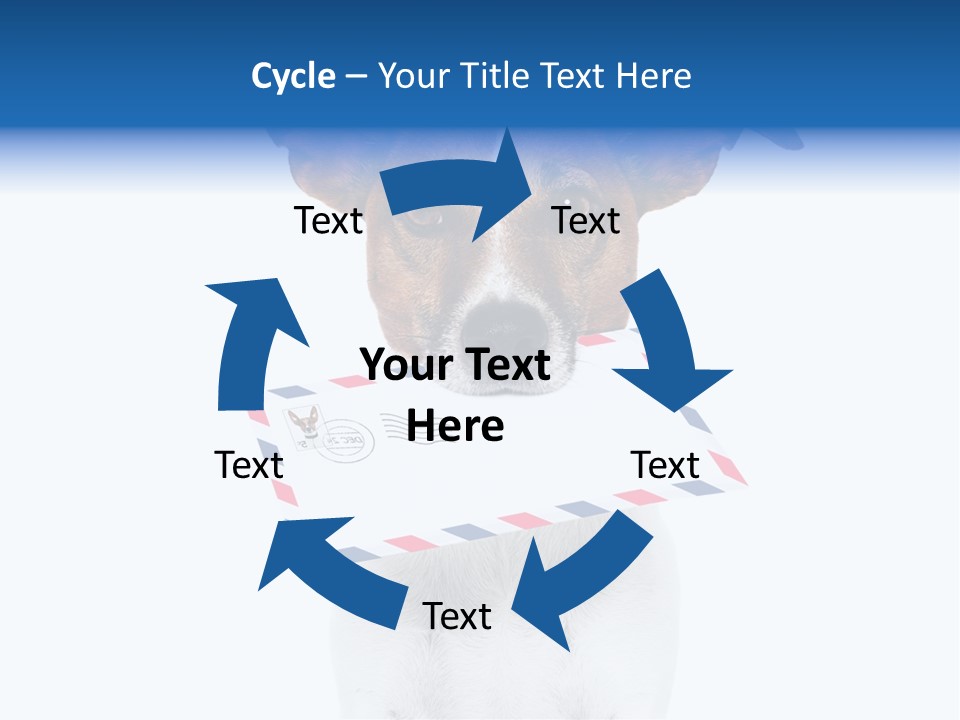 Cycle – Your Title Text Here

Text

Text

Your Text Here

Text

Text

Text